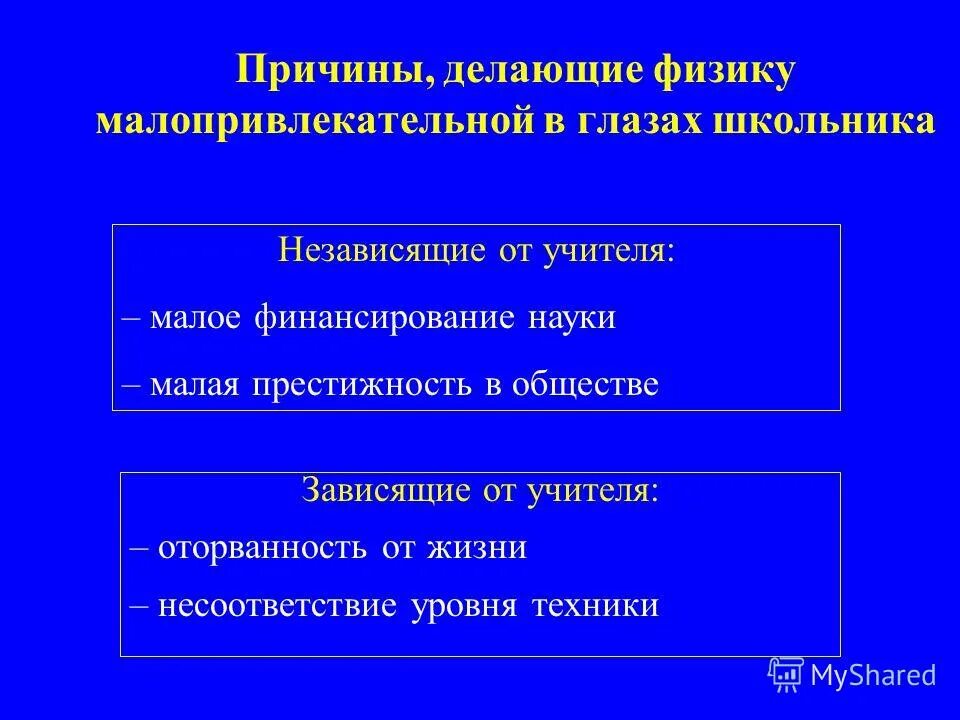 Причины, делающие физику малопривлекательной в глазах школьника

Независящие от учителя:

– малое финансирование науки

– малая престижность в обществе

Зависящие от учителя:

– оторванность от жизни

– несоответствие уровня техники

MyShared